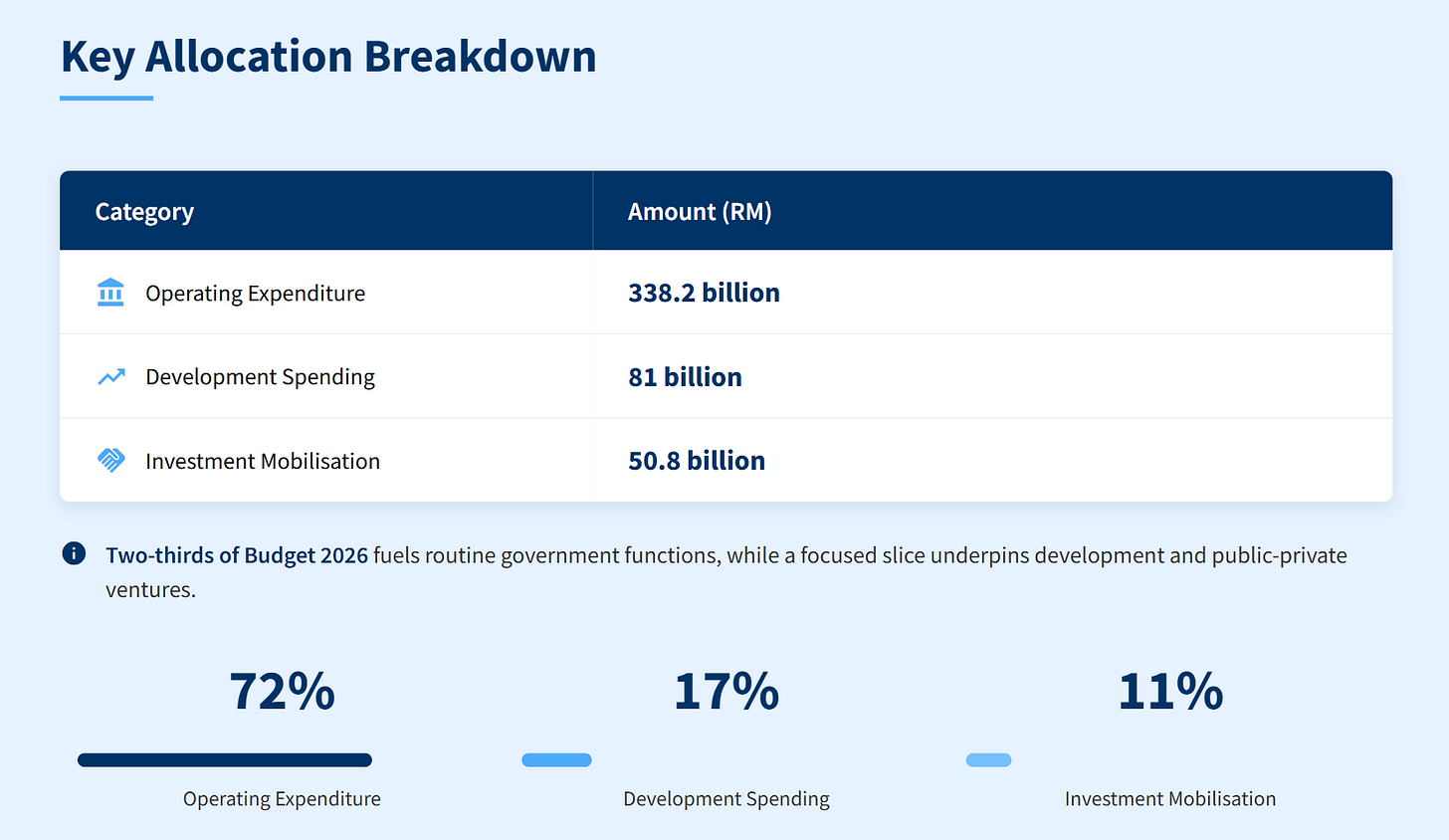 Key Allocation Breakdown

| Category | Amount (RM) |
|---|---|
| Operating Expenditure | 338.2 billion |
| Development Spending | 81 billion |
| Investment Mobilisation | 50.8 billion |

Two-thirds of Budget 2026 fuels routine government functions, while a focused slice underpins development and public-private ventures.

72%
Operating Expenditure

17%
Development Spending

11%
Investment Mobilisation